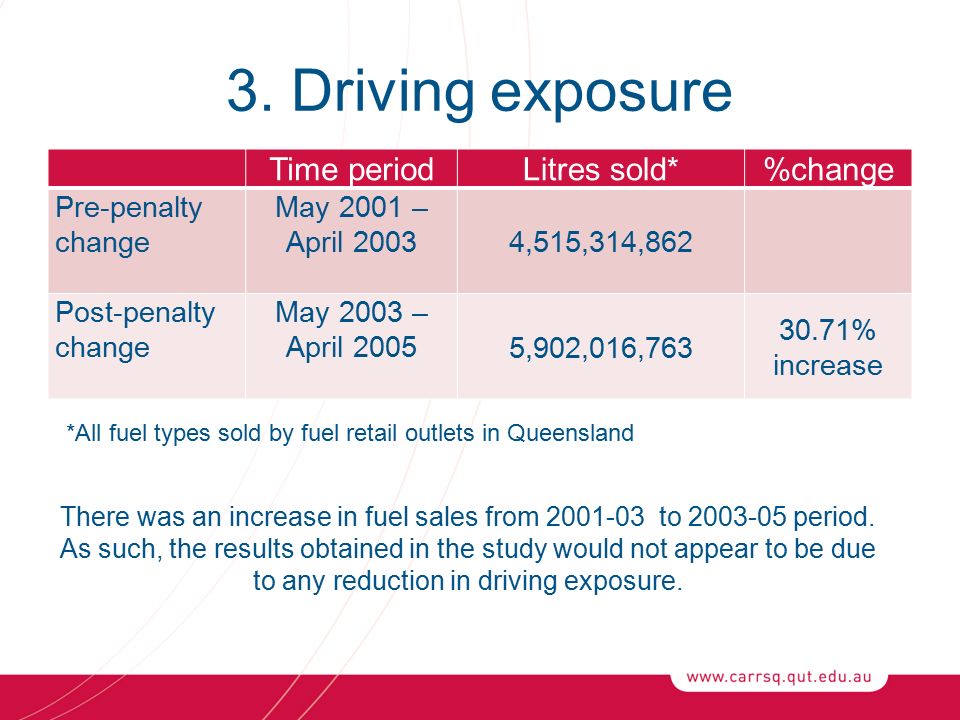 3. Driving exposure

| | Time period | Litres sold* | %change |
|---|---|---|---|
| Pre-penalty change | May 2001 – April 2003 | 4,515,314,862 | |
| Post-penalty change | May 2003 – April 2005 | 5,902,016,763 | 30.71% increase |

*All fuel types sold by fuel retail outlets in Queensland

There was an increase in fuel sales from 2001-03 to 2003-05 period. As such, the results obtained in the study would not appear to be due to any reduction in driving exposure.

www.carrsq.qut.edu.au